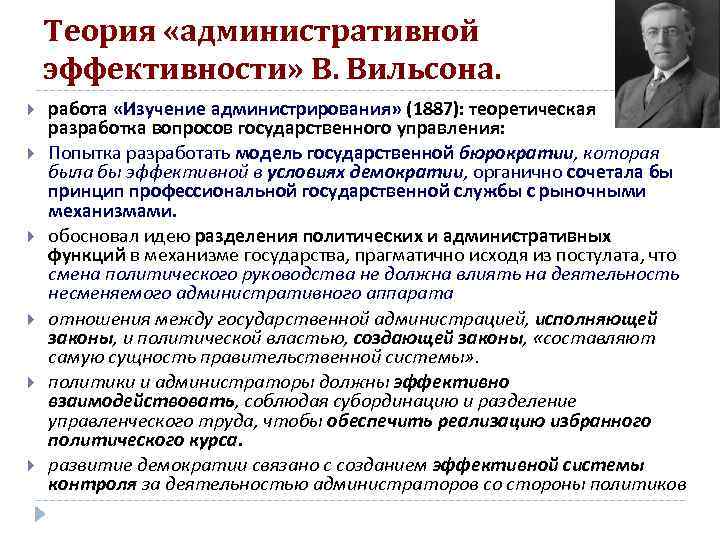 Теория «административной эффективности» В. Вильсона.

работа «Изучение администрирования» (1887): теоретическая разработка вопросов государственного управления:

Попытка разработать модель государственной бюрократии, которая была бы эффективной в условиях демократии, органично сочетала бы принцип профессиональной государственной службы с рыночными механизмами.

обосновал идею разделения политических и административных функций в механизме государства, прагматично исходя из постулата, что смена политического руководства не должна влиять на деятельность несменяемого административного аппарата

отношения между государственной администрацией, исполняющей законы, и политической властью, создающей законы, «составляют самую сущность правительственной системы».

политики и администраторы должны эффективно взаимодействовать, соблюдая субординацию и разделение управленческого труда, чтобы обеспечить реализацию избранного политического курса.

развитие демократии связано с созданием эффективной системы контроля за деятельностью администраторов со стороны политиков